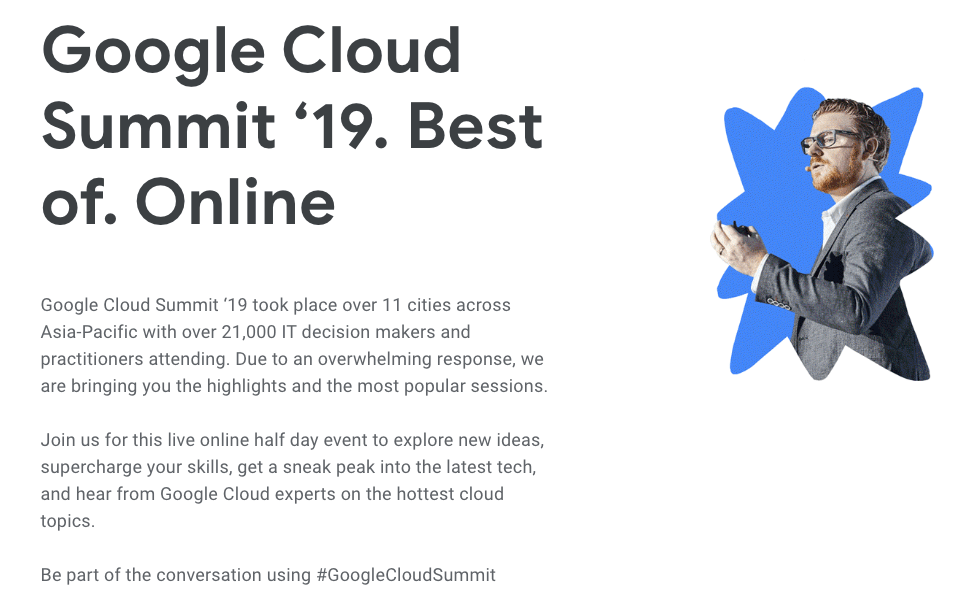 Google Cloud Summit ‘19. Best of. Online

Google Cloud Summit ‘19 took place over 11 cities across Asia-Pacific with over 21,000 IT decision makers and practitioners attending. Due to an overwhelming response, we are bringing you the highlights and the most popular sessions.

Join us for this live online half day event to explore new ideas, supercharge your skills, get a sneak peak into the latest tech, and hear from Google Cloud experts on the hottest cloud topics.

Be part of the conversation using #GoogleCloudSummit